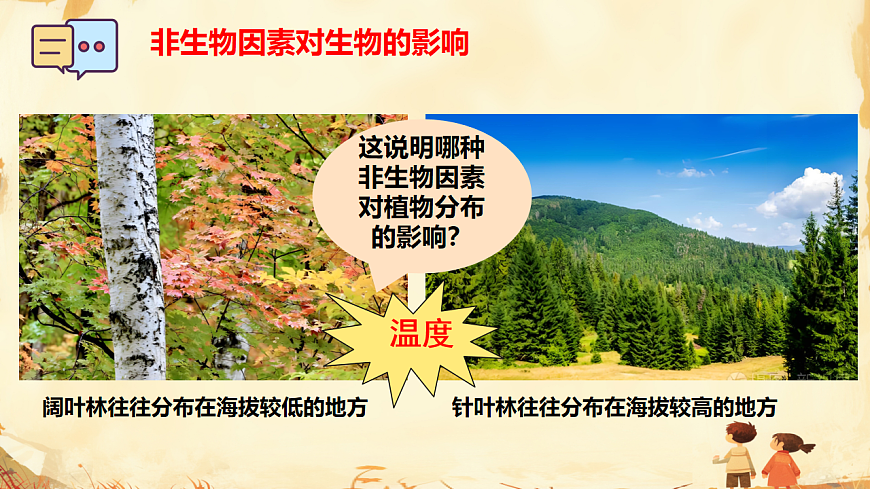 非生物因素对生物的影响

这说明哪种非生物因素对植物分布的影响？

温度

阔叶林往往分布在海拔较低的地方

针叶林往往分布在海拔较高的地方